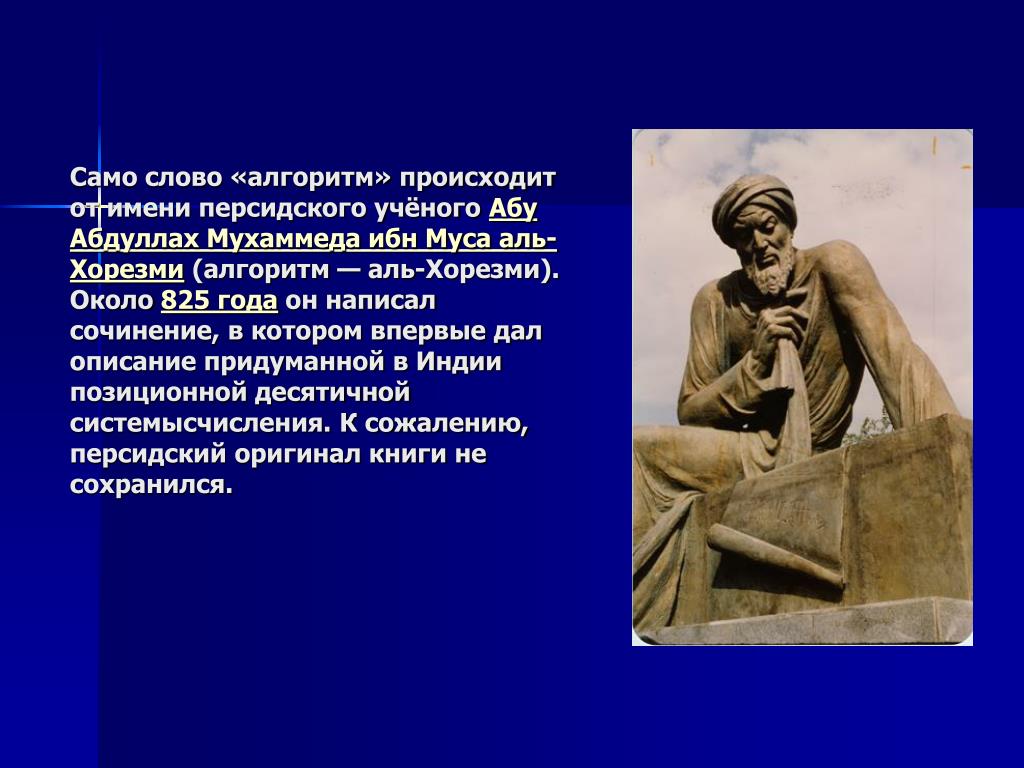 Само слово «алгоритм» происходит от имени персидского учёного Абу Абдуллах Мухаммеда ибн Муса аль-Хорезми (алгоритм — аль-Хорезми). Около 825 года он написал сочинение, в котором впервые дал описание придуманной в Индии позиционной десятичной системысчисления. К сожалению, персидский оригинал книги не сохранился.